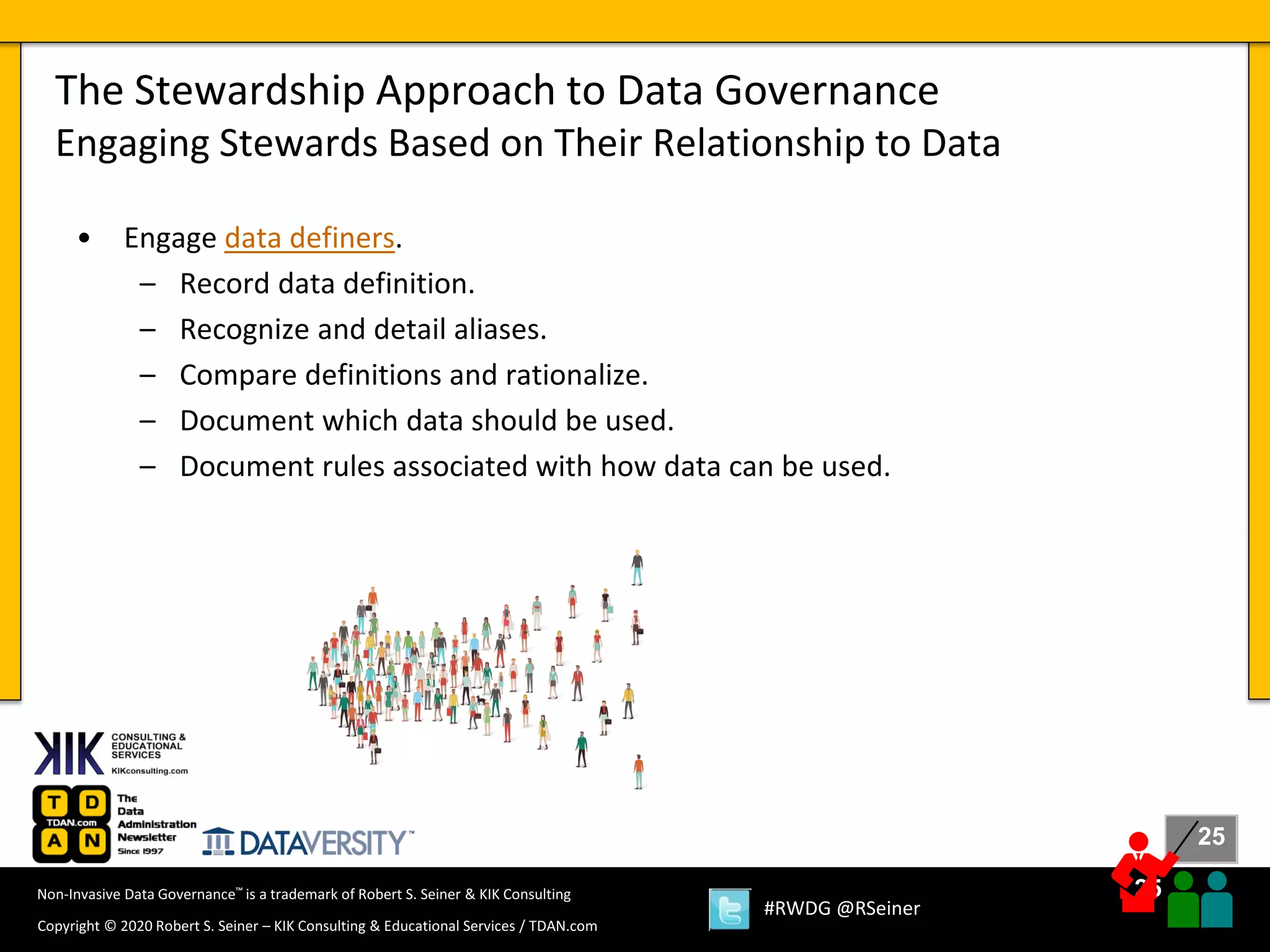 The Stewardship Approach to Data Governance
Engaging Stewards Based on Their Relationship to Data

• Engage data definers.
– Record data definition.
– Recognize and detail aliases.
– Compare definitions and rationalize.
– Document which data should be used.
– Document rules associated with how data can be used.

KIK CONSULTING & EDUCATIONAL SERVICES
KIKconsulting.com

T D TDAN.com A N The Data Administration Newsletter Since 1997

DATAVERSITY™

25

Non-Invasive Data Governance™ is a trademark of Robert S. Seiner & KIK Consulting

Copyright © 2020 Robert S. Seiner – KIK Consulting & Educational Services / TDAN.com

#RWDG @RSeiner